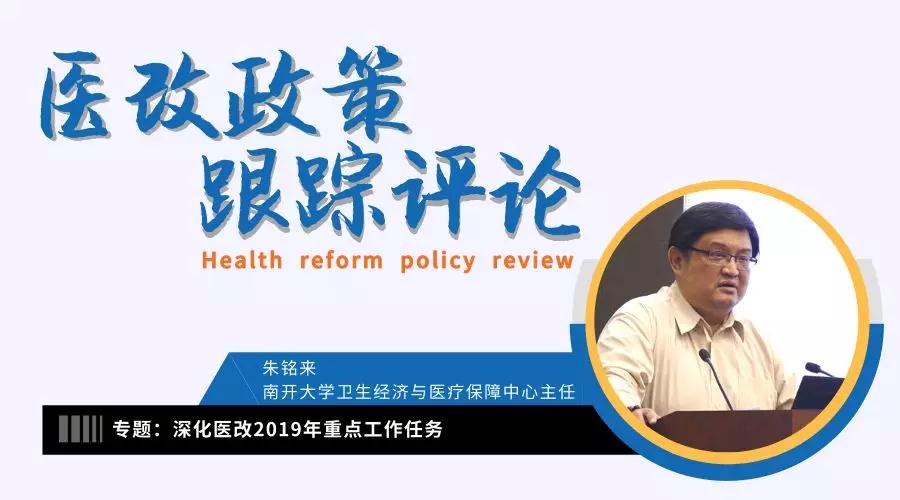 医改政策
跟踪评论
Health reform policy review

朱铭来
南开大学卫生经济与医疗保障中心主任

专题：深化医改2019年重点工作任务